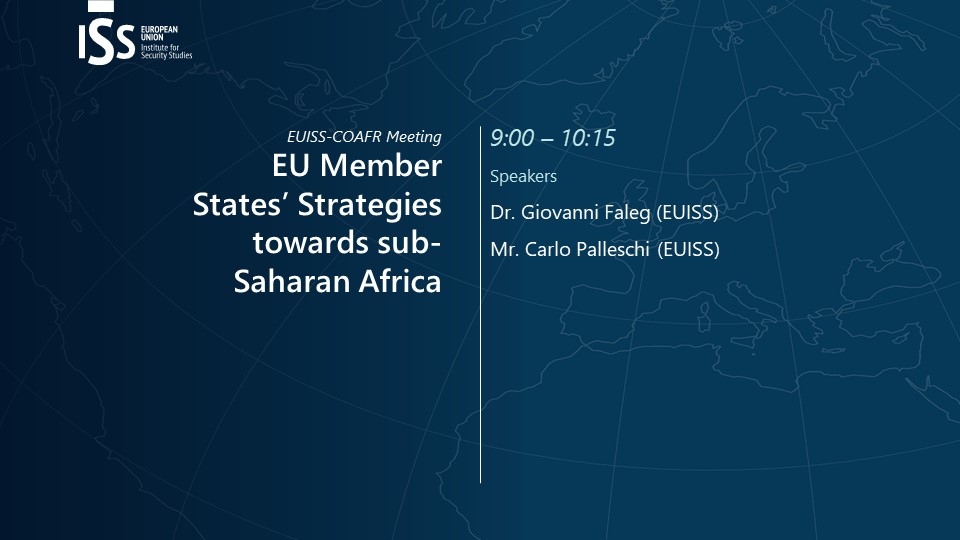 ISS EUROPEAN UNION Institute for Security Studies

EUISS-COAFR Meeting

EU Member States' Strategies towards sub-Saharan Africa

9:00 – 10:15

Speakers

Dr. Giovanni Faleg (EUISS)

Mr. Carlo Palleschi (EUISS)